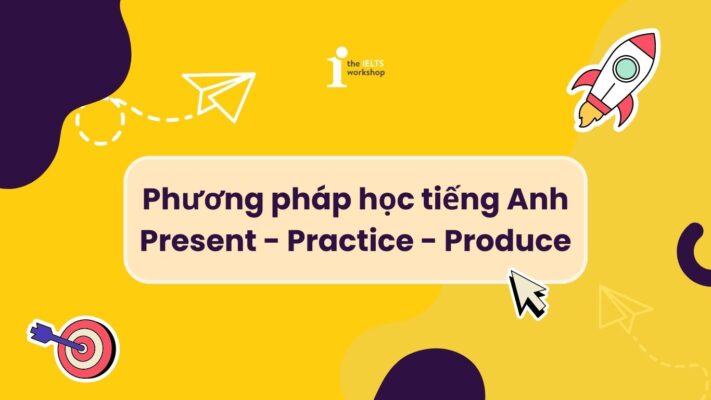 the IELTS workshop

Phương pháp học tiếng Anh Present - Practice - Produce